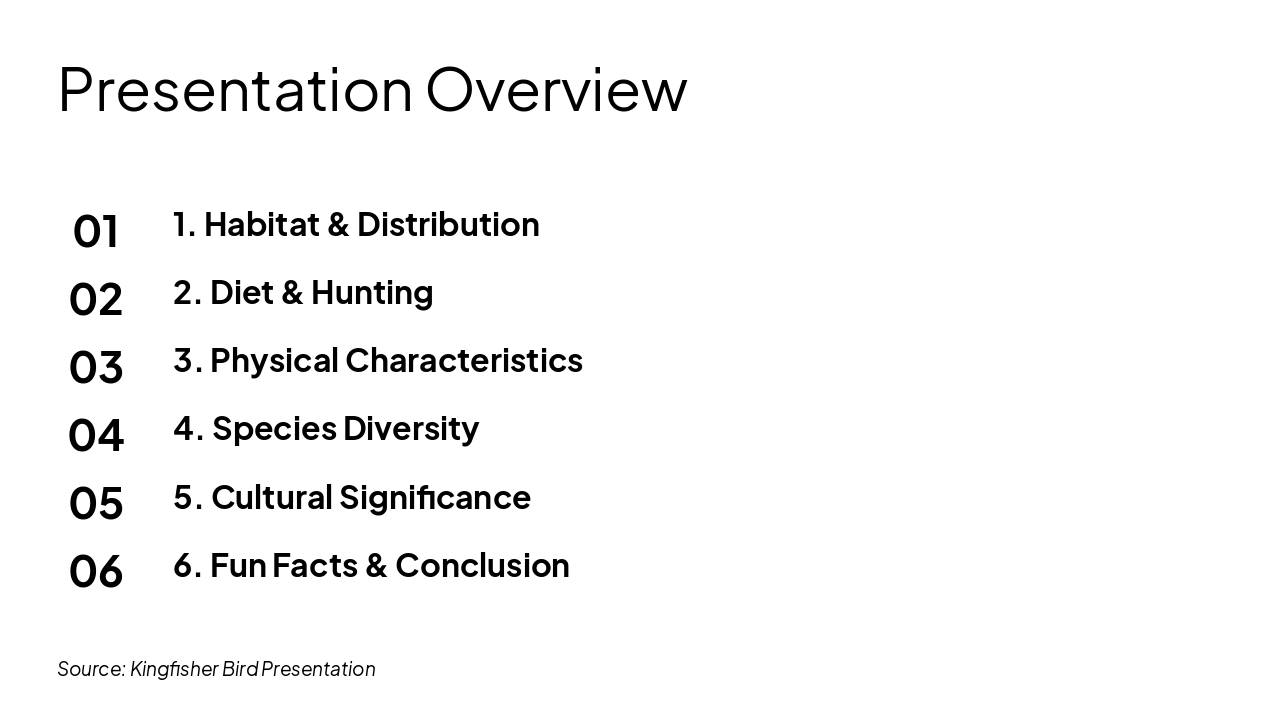 Presentation Overview

01 1. Habitat & Distribution

02 2. Diet & Hunting

03 3. Physical Characteristics

04 4. Species Diversity

05 5. Cultural Significance

06 6. Fun Facts & Conclusion

Source: Kingfisher Bird Presentation